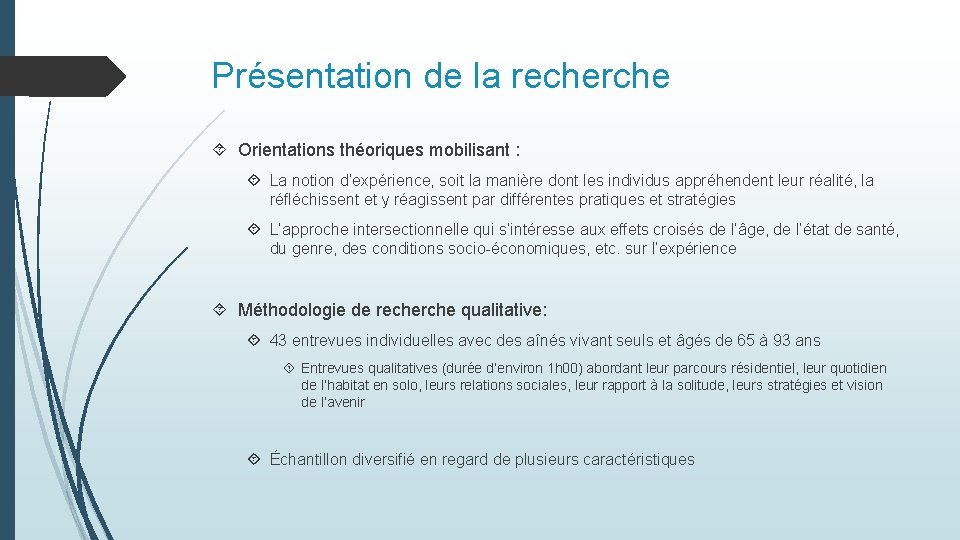 Présentation de la recherche

Orientations théoriques mobilisant :

La notion d'expérience, soit la manière dont les individus appréhendent leur réalité, la réfléchissent et y réagissent par différentes pratiques et stratégies

L'approche intersectionnelle qui s'intéresse aux effets croisés de l'âge, de l'état de santé, du genre, des conditions socio-économiques, etc. sur l'expérience

Méthodologie de recherche qualitative:

43 entrevues individuelles avec des aînés vivant seuls et âgés de 65 à 93 ans

Entrevues qualitatives (durée d'environ 1h00) abordant leur parcours résidentiel, leur quotidien de l'habitat en solo, leurs relations sociales, leur rapport à la solitude, leurs stratégies et vision de l'avenir

Échantillon diversifié en regard de plusieurs caractéristiques